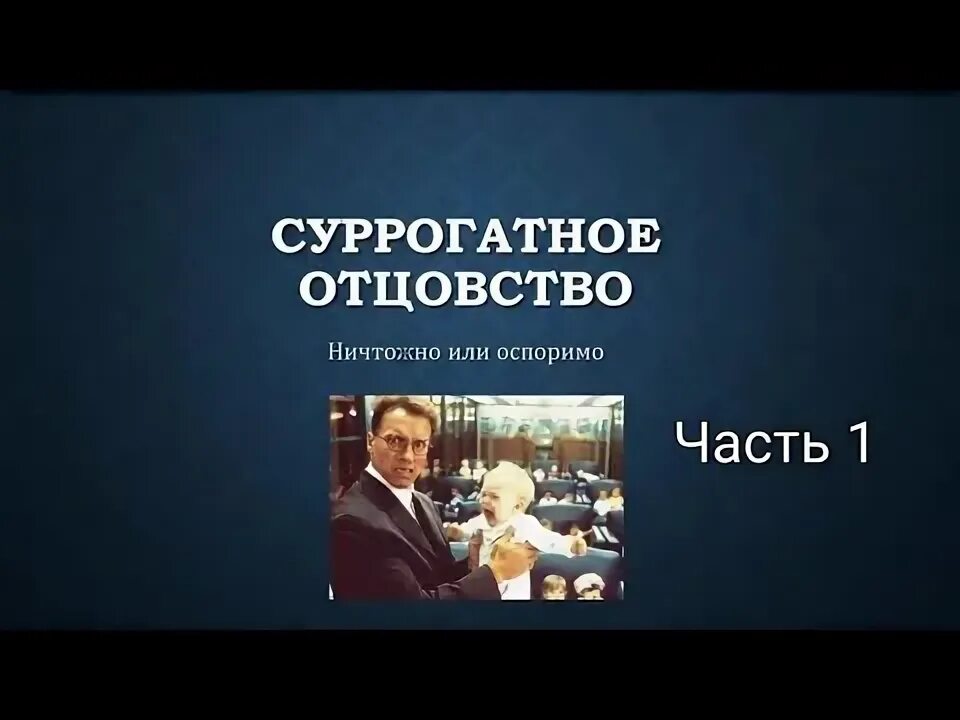 СУРРОГАТНОЕ ОТЦОВСТВО

Ничтожно или оспоримо

Часть 1